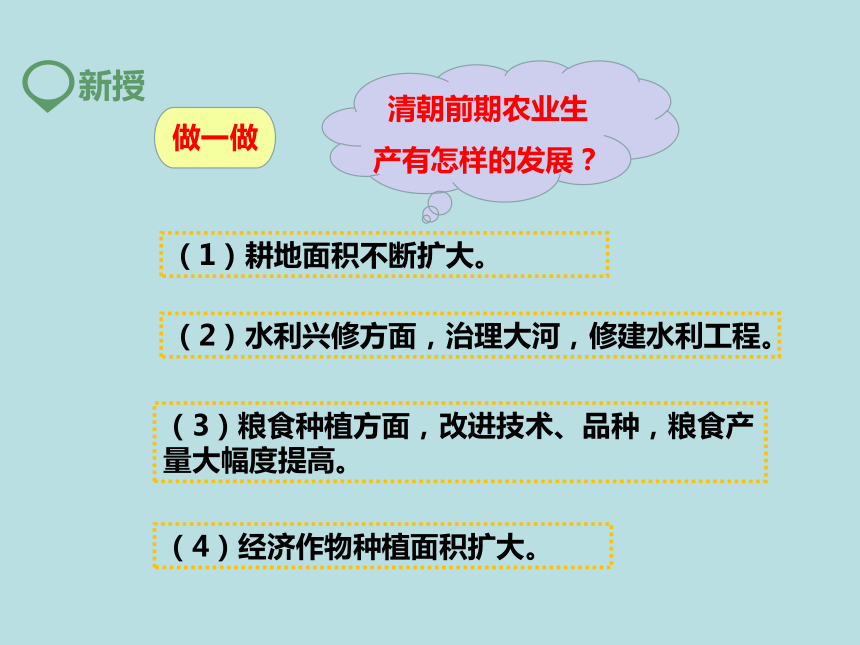 新授

做一做

清朝前期农业生产有怎样的发展？

（1）耕地面积不断扩大。

（2）水利兴修方面，治理大河，修建水利工程。

（3）粮食种植方面，改进技术、品种，粮食产量大幅度提高。

（4）经济作物种植面积扩大。